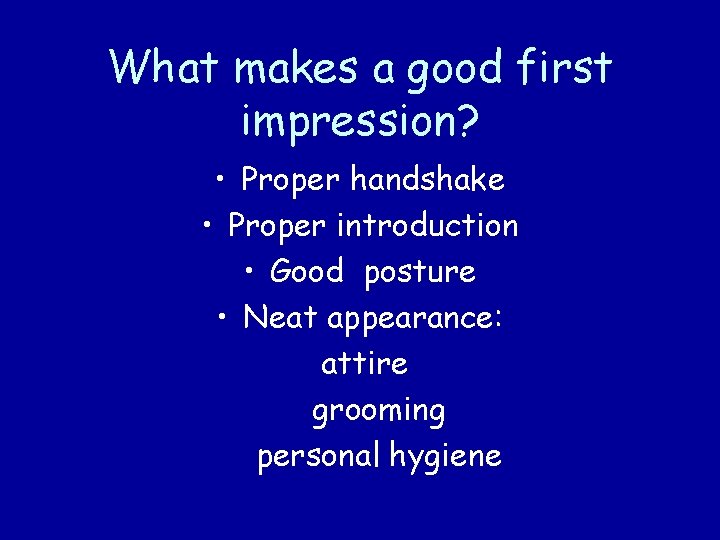 What makes a good first impression?

• Proper handshake
• Proper introduction
• Good posture
• Neat appearance:
attire
grooming
personal hygiene